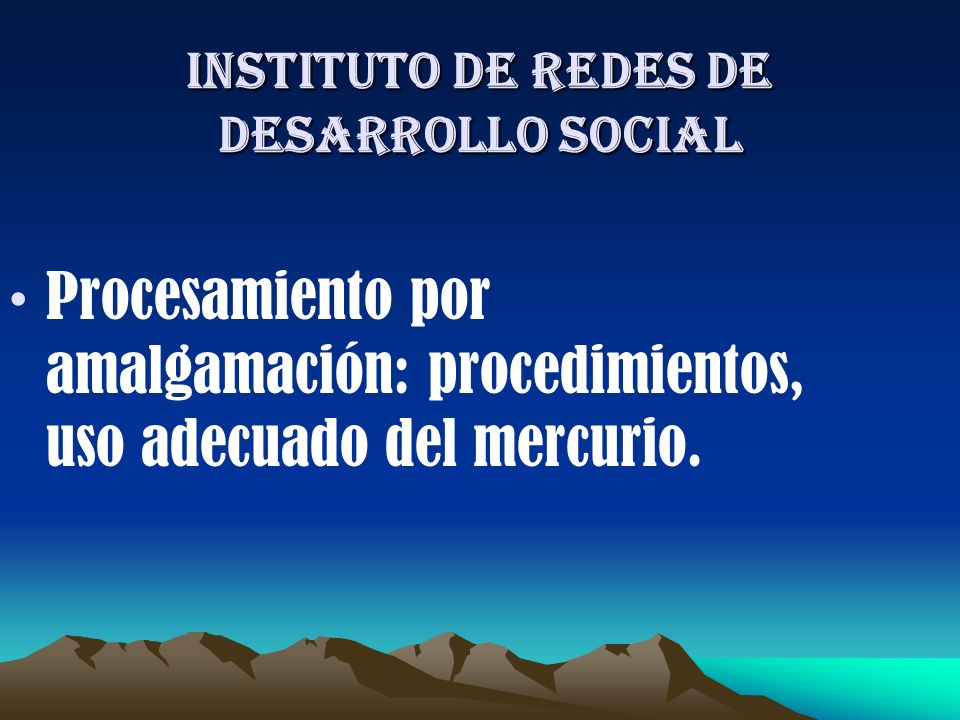 INSTITUTO DE REDES DE DESARROLLO SOCIAL

• Procesamiento por amalgamación: procedimientos, uso adecuado del mercurio.